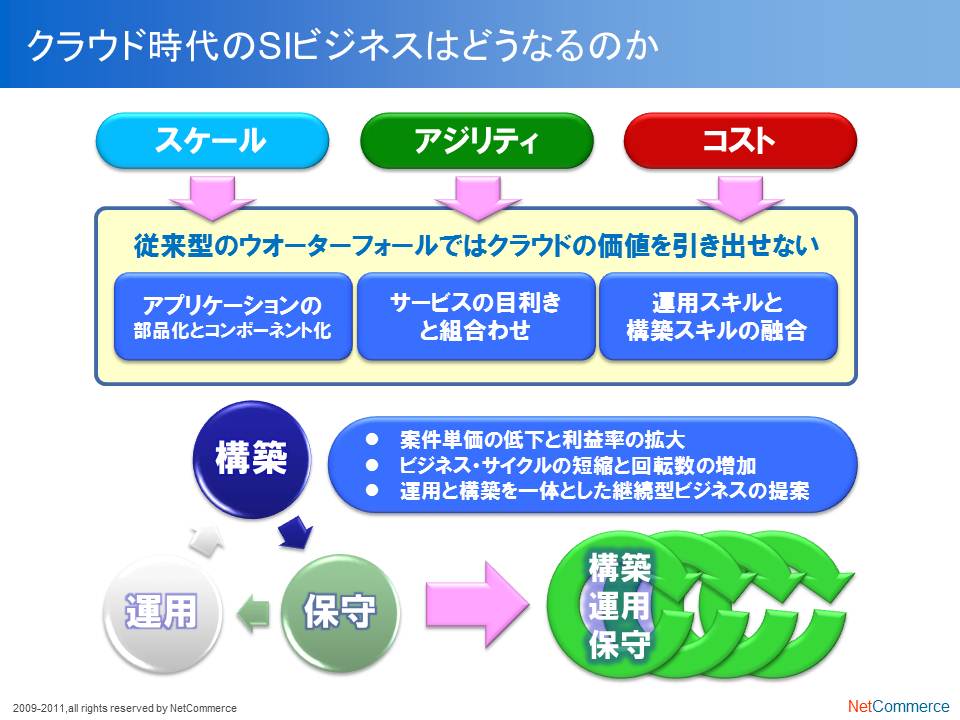 クラウド時代のSIビジネスはどうなるのか

スケール

アジリティ

コスト

従来型のウオーターフォールではクラウドの価値を引き出せない

アプリケーションの部品化とコンポーネント化

サービスの目利きと組合わせ

運用スキルと構築スキルの融合

構築

保守

運用

● 案件単価の低下と利益率の拡大
● ビジネス・サイクルの短縮と回転数の増加
● 運用と構築を一体とした継続型ビジネスの提案

構築
運用
保守

2009-2011,all rights reserved by NetCommerce

NetCommerce